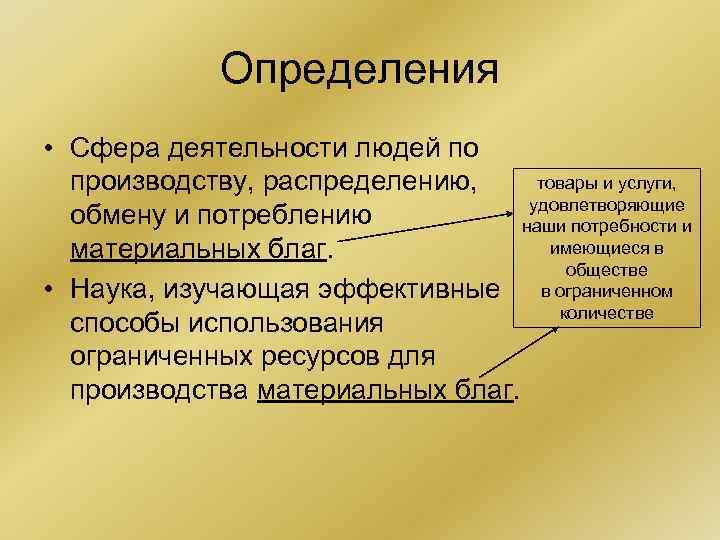 Определения

• Сфера деятельности людей по производству, распределению, обмену и потреблению материальных благ.

• Наука, изучающая эффективные способы использования ограниченных ресурсов для производства материальных благ.

товары и услуги, удовлетворяющие наши потребности и имеющиеся в обществе в ограниченном количестве